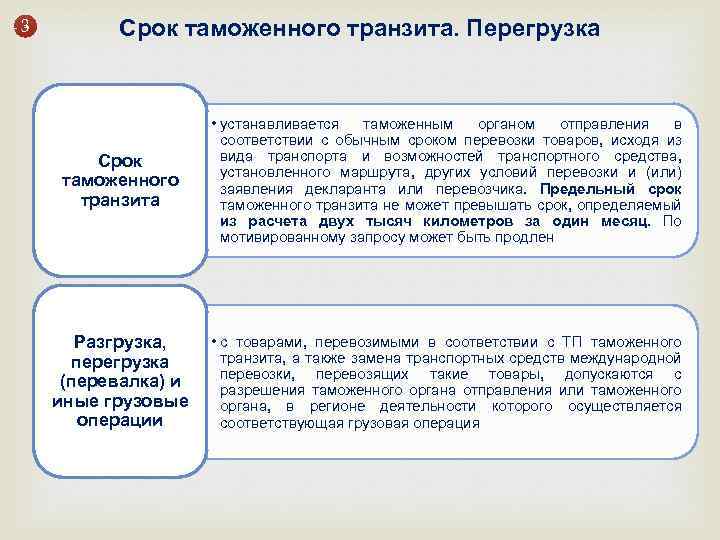 3

Срок таможенного транзита. Перегрузка

Срок таможенного транзита

• устанавливается таможенным органом отправления в соответствии с обычным сроком перевозки товаров, исходя из вида транспорта и возможностей транспортного средства, установленного маршрута, других условий перевозки и (или) заявления декларанта или перевозчика. Предельный срок таможенного транзита не может превышать срок, определяемый из расчета двух тысяч километров за один месяц. По мотивированному запросу может быть продлен

Разгрузка, перегрузка (перевалка) и иные грузовые операции

• с товарами, перевозимыми в соответствии с ТП таможенного транзита, а также замена транспортных средств международной перевозки, перевозящих такие товары, допускаются с разрешения таможенного органа отправления или таможенного органа, в регионе деятельности которого осуществляется соответствующая грузовая операция